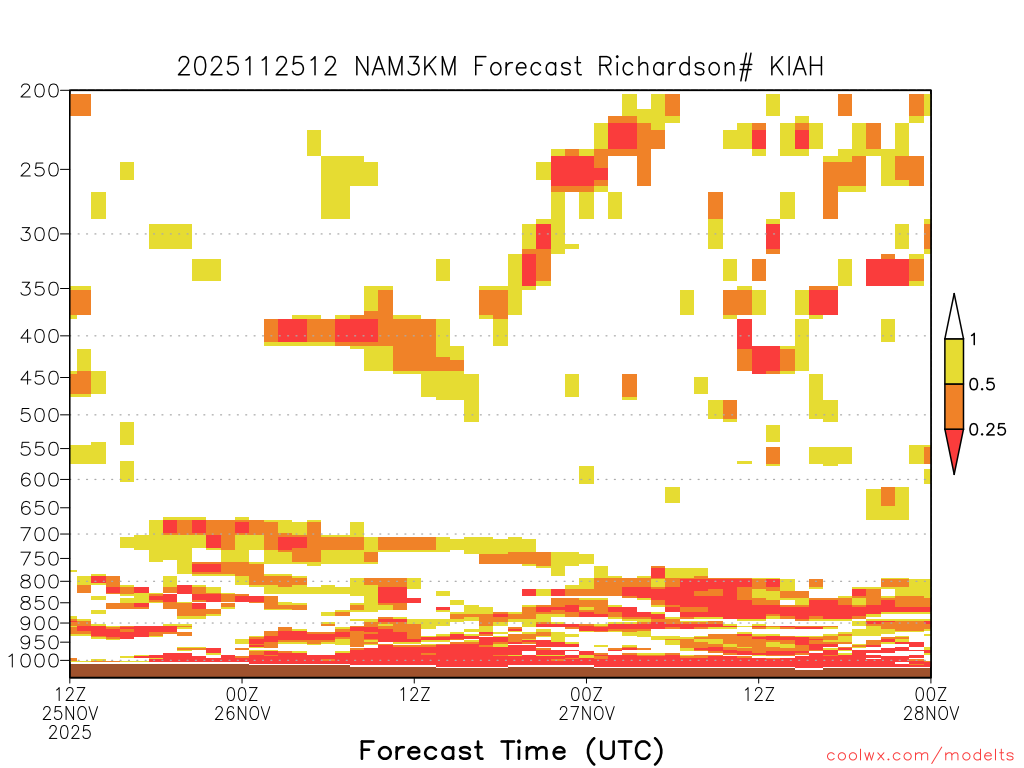 2025112512 NAM3KM Forecast Richardson# KIAH

200
250
300
350
400
450
500
550
600
650
700
750
800
850
900
950
1000

1
0.5
0.25

12Z 25NOV 2025
00Z 26NOV
12Z
00Z 27NOV
12Z
00Z 28NOV

Forecast Time (UTC)

coolwx.com/modelts